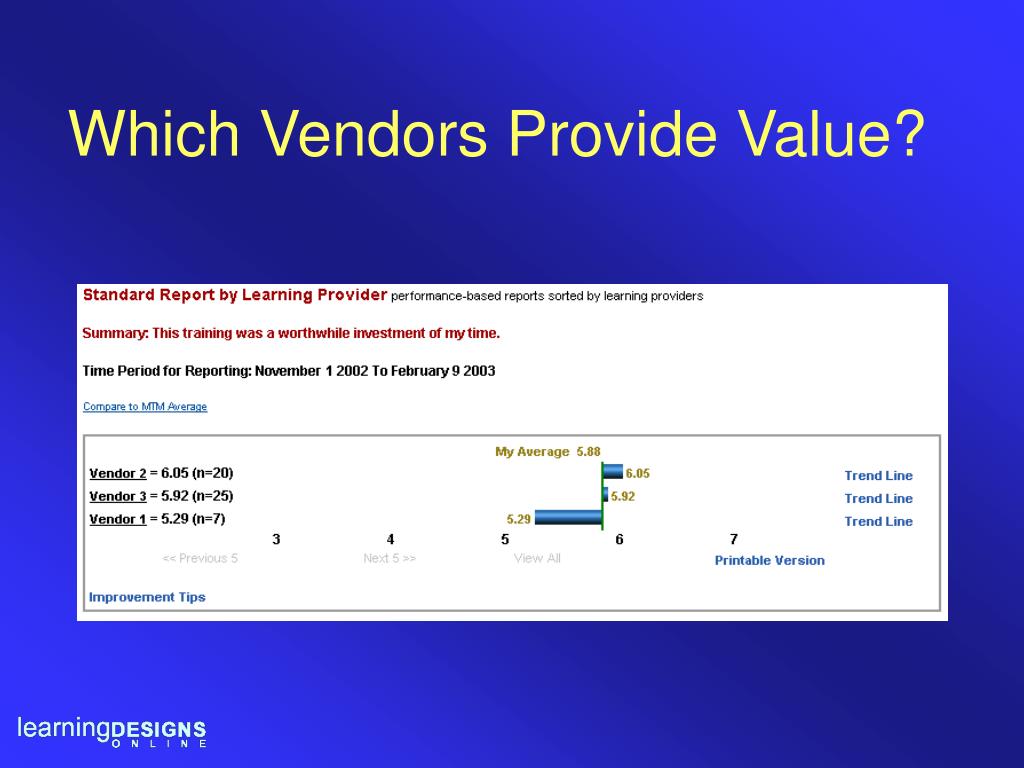 Which Vendors Provide Value?

Standard Report by Learning Provider performance-based reports sorted by learning providers

Summary: This training was a worthwhile investment of my time.

Time Period for Reporting: November 1 2002 To February 9 2003

Compare to MTM Average

My Average 5.88

Vendor 2 = 6.05 (n=20) 6.05 Trend Line

Vendor 3 = 5.92 (n=25) 5.92 Trend Line

Vendor 1 = 5.29 (n=7) 5.29 Trend Line

3 4 5 6 7

<< Previous 5 Next 5 >> View All Printable Version

Improvement Tips

learningDESIGNS ONLINE